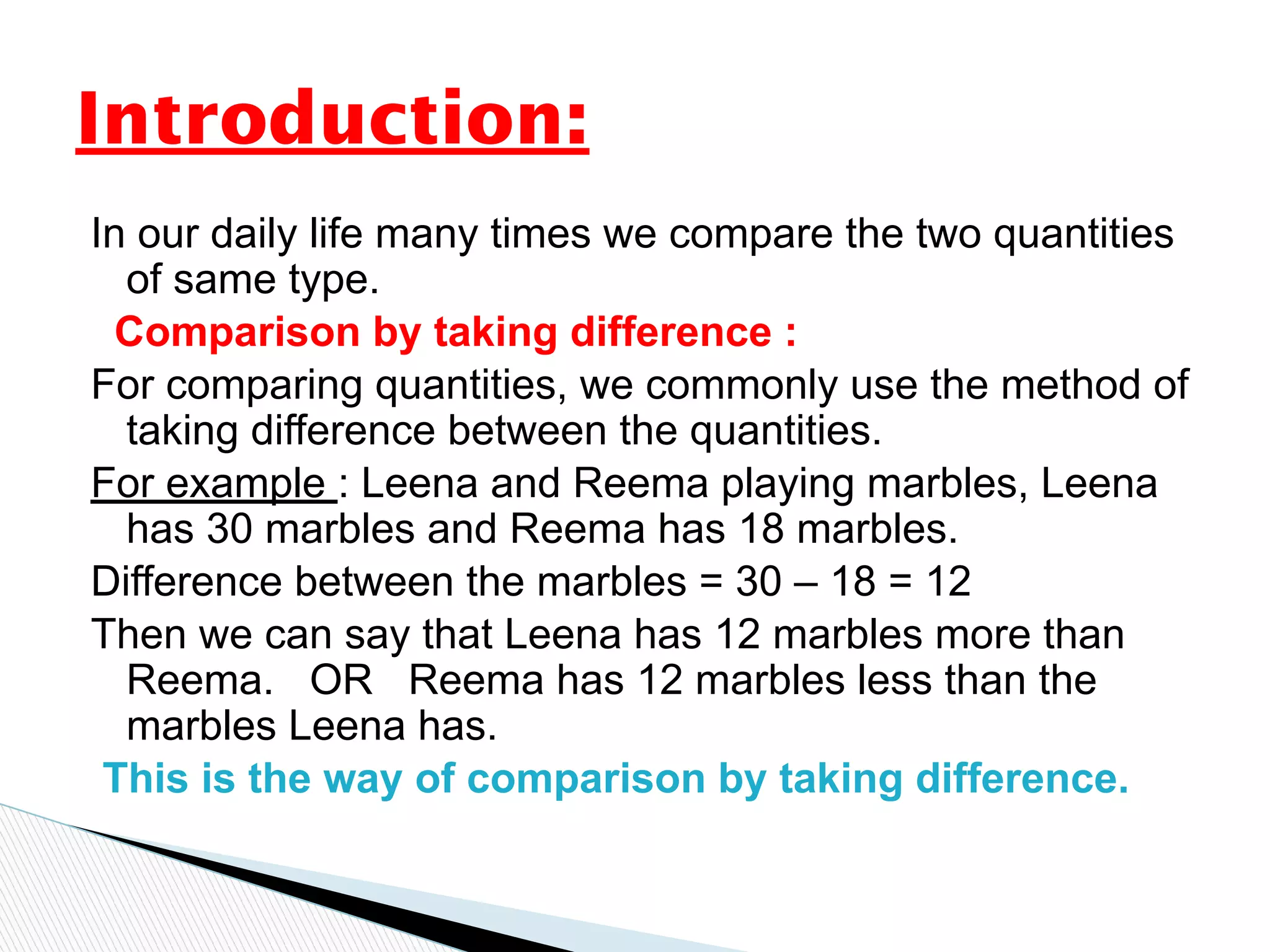 Introduction:

In our daily life many times we compare the two quantities of same type.

Comparison by taking difference :

For comparing quantities, we commonly use the method of taking difference between the quantities.

For example : Leena and Reema playing marbles, Leena has 30 marbles and Reema has 18 marbles.

Difference between the marbles = 30 – 18 = 12

Then we can say that Leena has 12 marbles more than Reema. OR Reema has 12 marbles less than the marbles Leena has.

This is the way of comparison by taking difference.